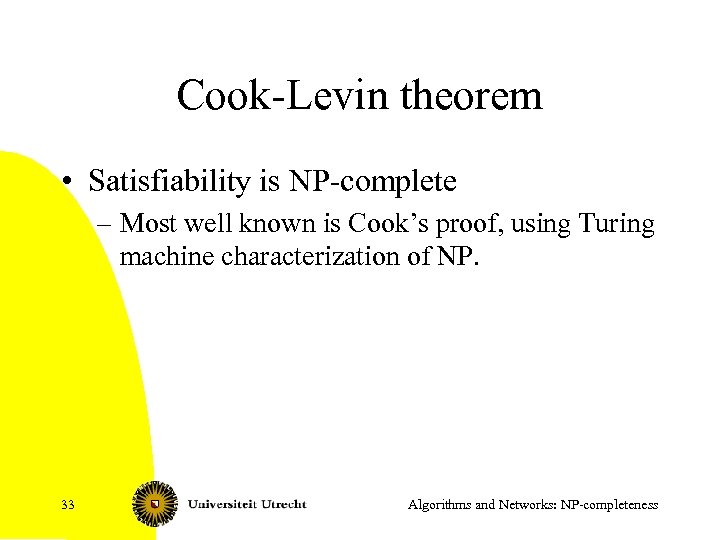 Cook-Levin theorem

• Satisfiability is NP-complete
– Most well known is Cook's proof, using Turing machine characterization of NP.

33

Universiteit Utrecht

Algorithms and Networks: NP-completeness